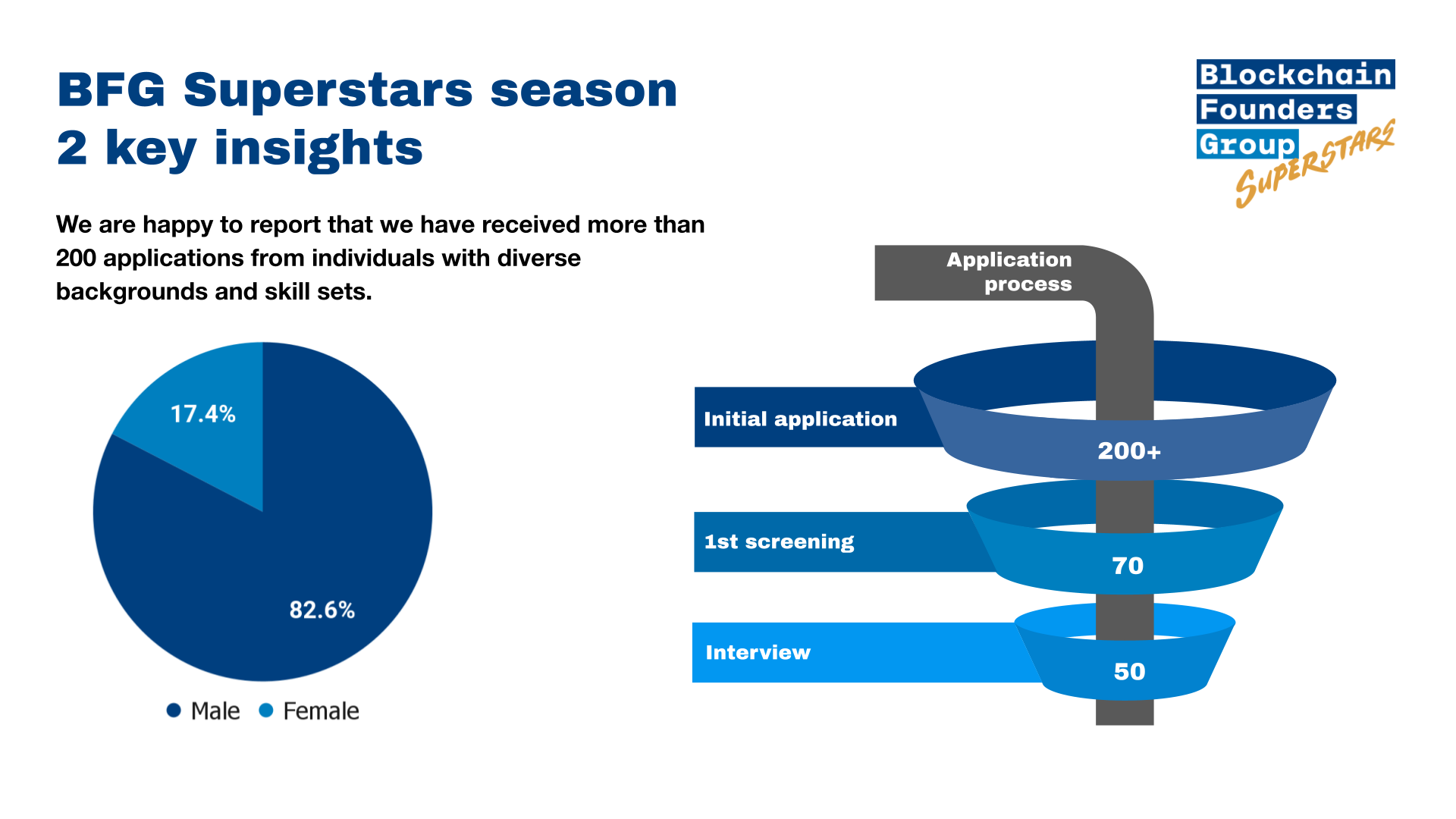 BFG Superstars season 2 key insights

Blockchain Founders Group SUPERSTARS

We are happy to report that we have received more than 200 applications from individuals with diverse backgrounds and skill sets.

17.4%

82.6%

Male Female

Application process

Initial application

200+

1st screening

70

Interview

50